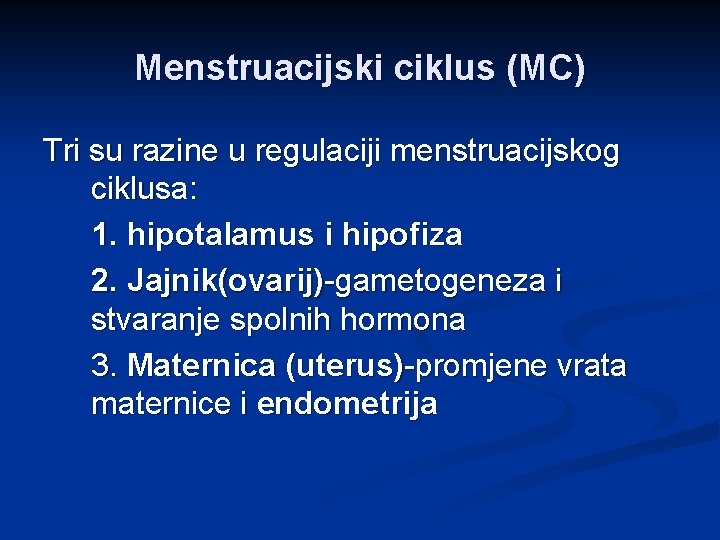 Menstruacijski ciklus (MC)

Tri su razine u regulaciji menstruacijskog ciklusa:

1. hipotalamus i hipofiza

2. Jajnik(ovarij)-gametogeneza i stvaranje spolnih hormona

3. Maternica (uterus)-promjene vrata maternice i endometrija